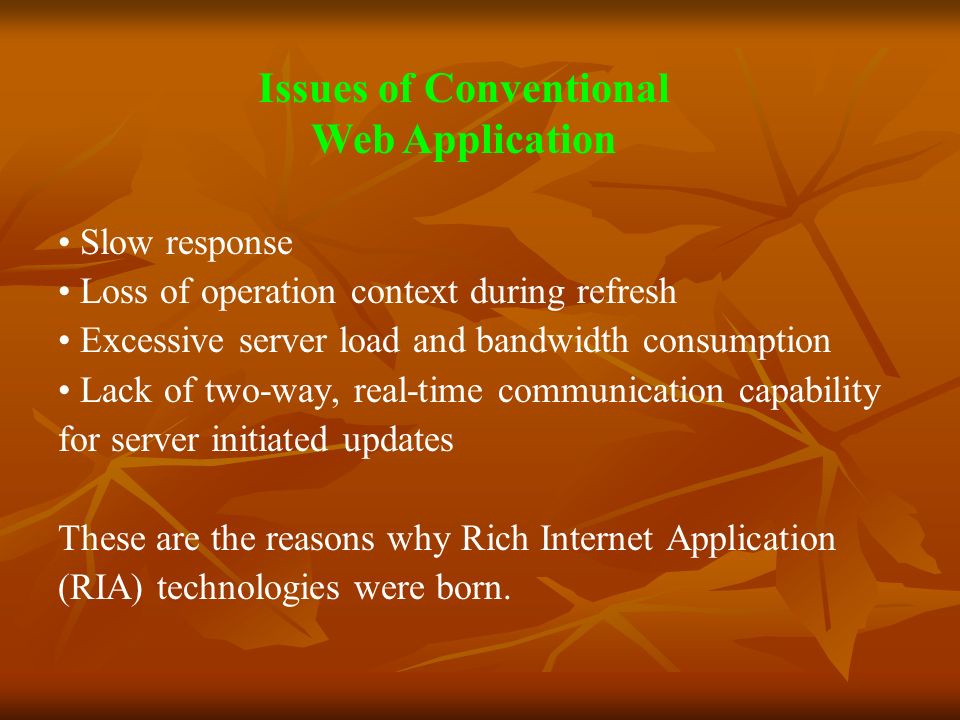 Issues of Conventional
Web Application

• Slow response
• Loss of operation context during refresh
• Excessive server load and bandwidth consumption
• Lack of two-way, real-time communication capability for server initiated updates

These are the reasons why Rich Internet Application (RIA) technologies were born.